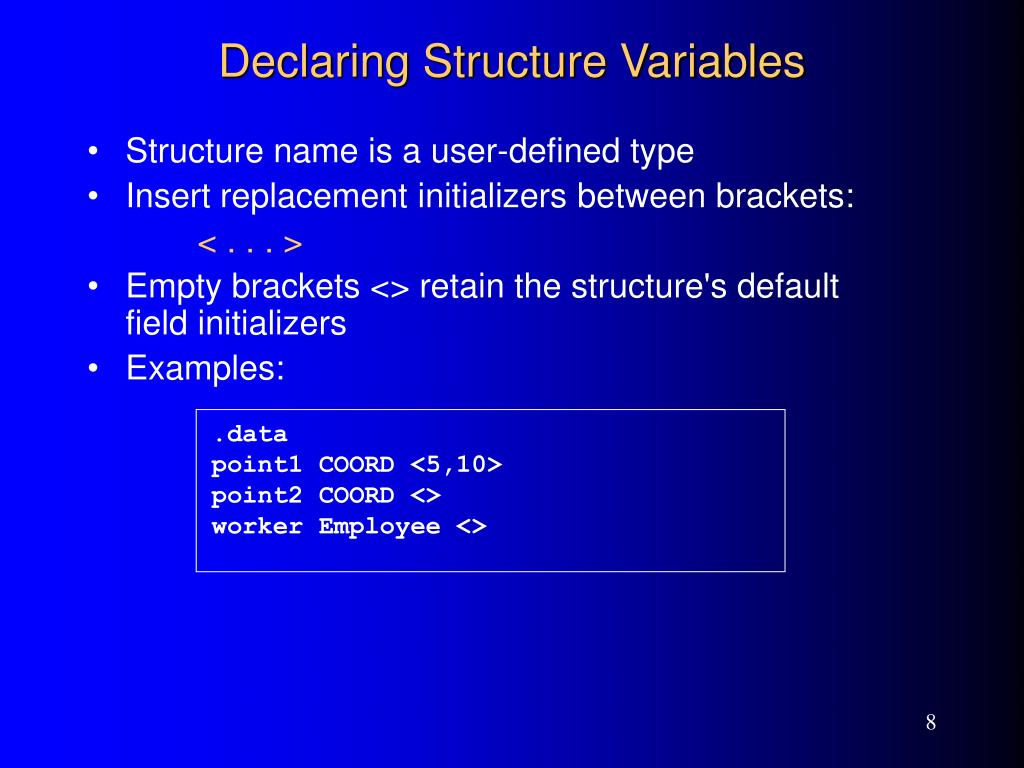 Declaring Structure Variables

• Structure name is a user-defined type
• Insert replacement initializers between brackets:
< . . . >
• Empty brackets <> retain the structure's default field initializers
• Examples:

.data
point1 COORD <5,10>
point2 COORD <>
worker Employee <>

8